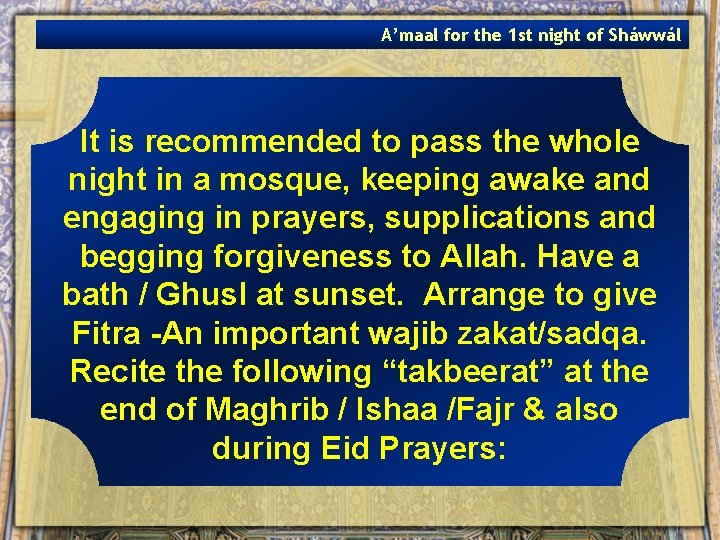 A’maal for the 1st night of Sháwwál

It is recommended to pass the whole night in a mosque, keeping awake and engaging in prayers, supplications and begging forgiveness to Allah. Have a bath / Ghusl at sunset.  Arrange to give Fitra -An important wajib zakat/sadqa. Recite the following “takbeerat” at the end of Maghrib / Ishaa /Fajr & also during Eid Prayers: